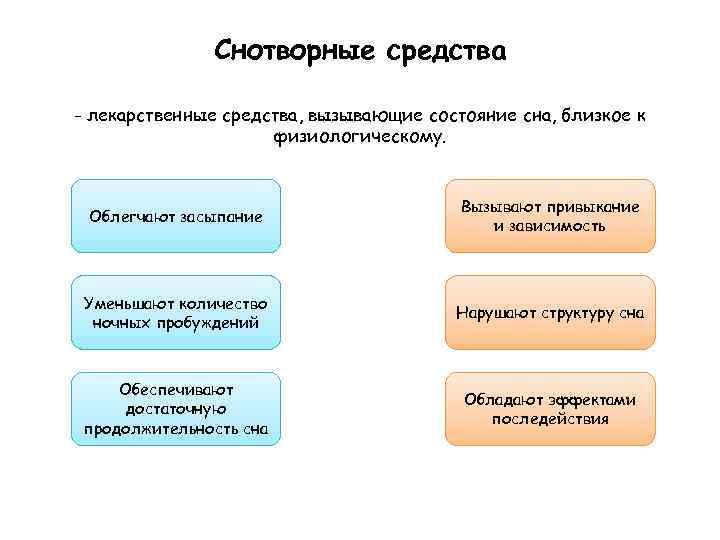 Снотворные средства

- лекарственные средства, вызывающие состояние сна, близкое к физиологическому.

Облегчают засыпание

Уменьшают количество ночных пробуждений

Обеспечивают достаточную продолжительность сна

Вызывают привыкание и зависимость

Нарушают структуру сна

Обладают эффектами последействия